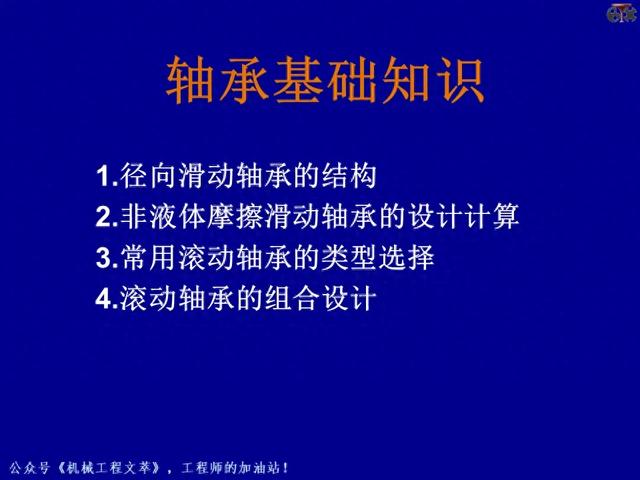 轴承基础知识

1.径向滑动轴承的结构
2.非液体摩擦滑动轴承的设计计算
3.常用滚动轴承的类型选择
4.滚动轴承的组合设计

公众号《机械工程文萃》，工程师的加油站！